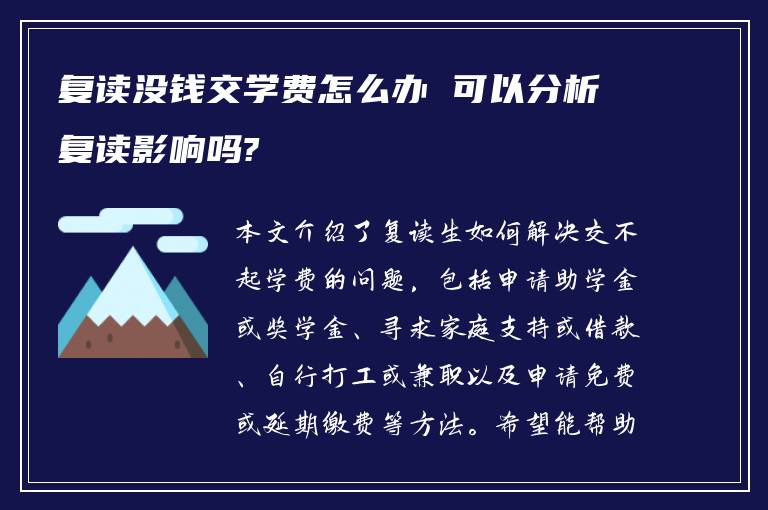 复读没钱交学费怎么办 可以分析复读影响吗?

本文介绍了复读生如何解决交不起学费的问题，包括申请助学金或奖学金、寻求家庭支持或借款、自行打工或兼职以及申请免费或延期缴费等方法。希望能帮助